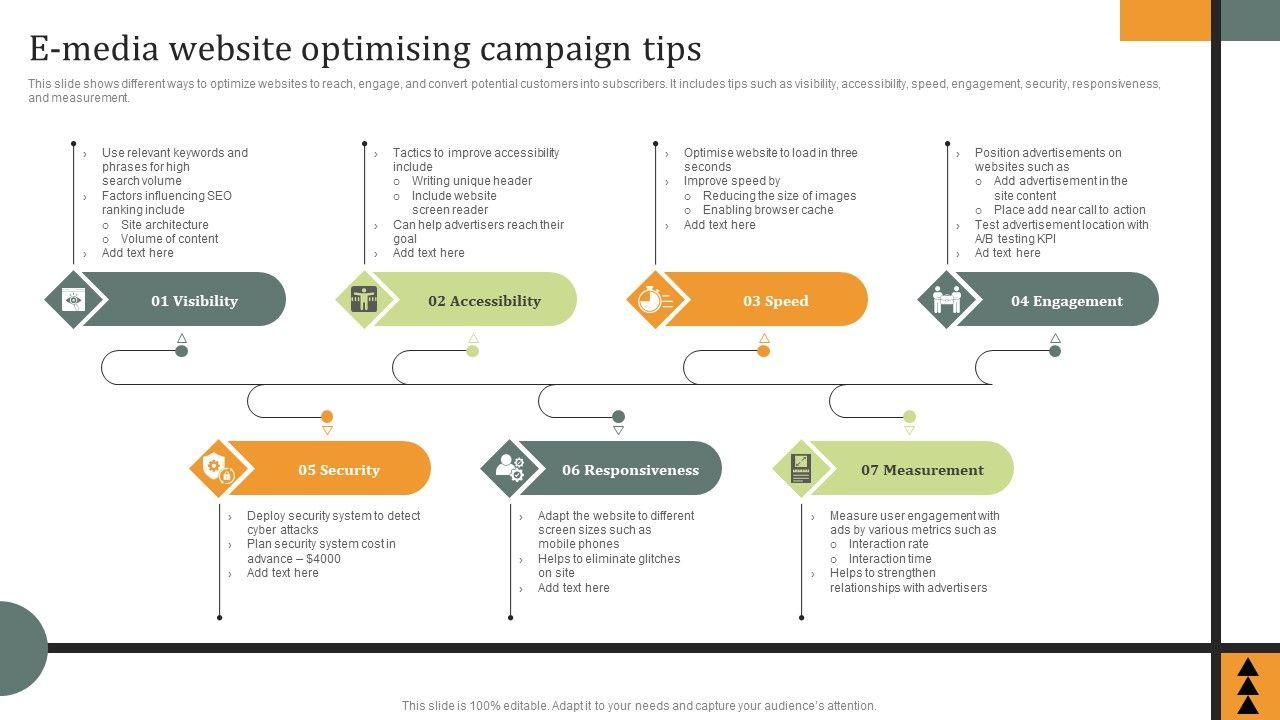 E-media website optimising campaign tips

This slide shows different ways to optimize websites to reach, engage, and convert potential customers into subscribers. It includes tips such as visibility, accessibility, speed, engagement, security, responsiveness, and measurement.

› Use relevant keywords and phrases for high search volume
› Factors influencing SEO ranking include
o Site architecture
o Volume of content
› Add text here

01 Visibility

› Tactics to improve accessibility include
o Writing unique header
o Include website screen reader
› Can help advertisers reach their goal
› Add text here

02 Accessibility

› Optimise website to load in three seconds
› Improve speed by
o Reducing the size of images
o Enabling browser cache
› Add text here

03 Speed

› Position advertisements on websites such as
o Add advertisement in the site content
o Place add near call to action
› Test advertisement location with A/B testing KPI
› Ad text here

04 Engagement

05 Security

› Deploy security system to detect cyber attacks
› Plan security system cost in advance – $4000
› Add text here

06 Responsiveness

› Adapt the website to different screen sizes such as mobile phones
› Helps to eliminate glitches on site
› Add text here

07 Measurement

› Measure user engagement with ads by various metrics such as
o Interaction rate
o Interaction time
› Helps to strengthen relationships with advertisers

This slide is 100% editable. Adapt it to your needs and capture your audience's attention.